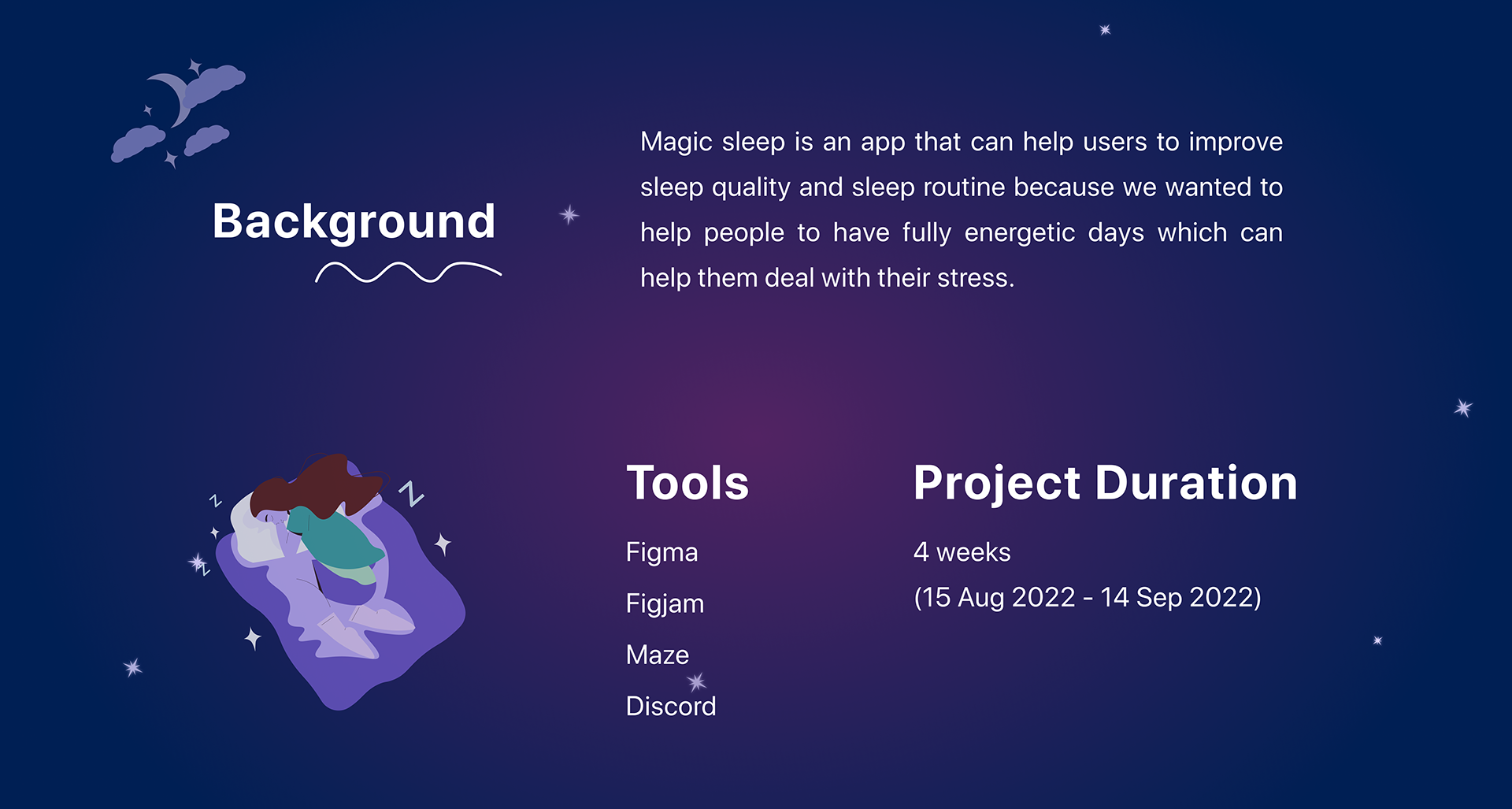 Background

Magic sleep is an app that can help users to improve sleep quality and sleep routine because we wanted to help people to have fully energetic days which can help them deal with their stress.

Tools

Figma

Figjam

Maze

Discord

Project Duration

4 weeks

(15 Aug 2022 - 14 Sep 2022)